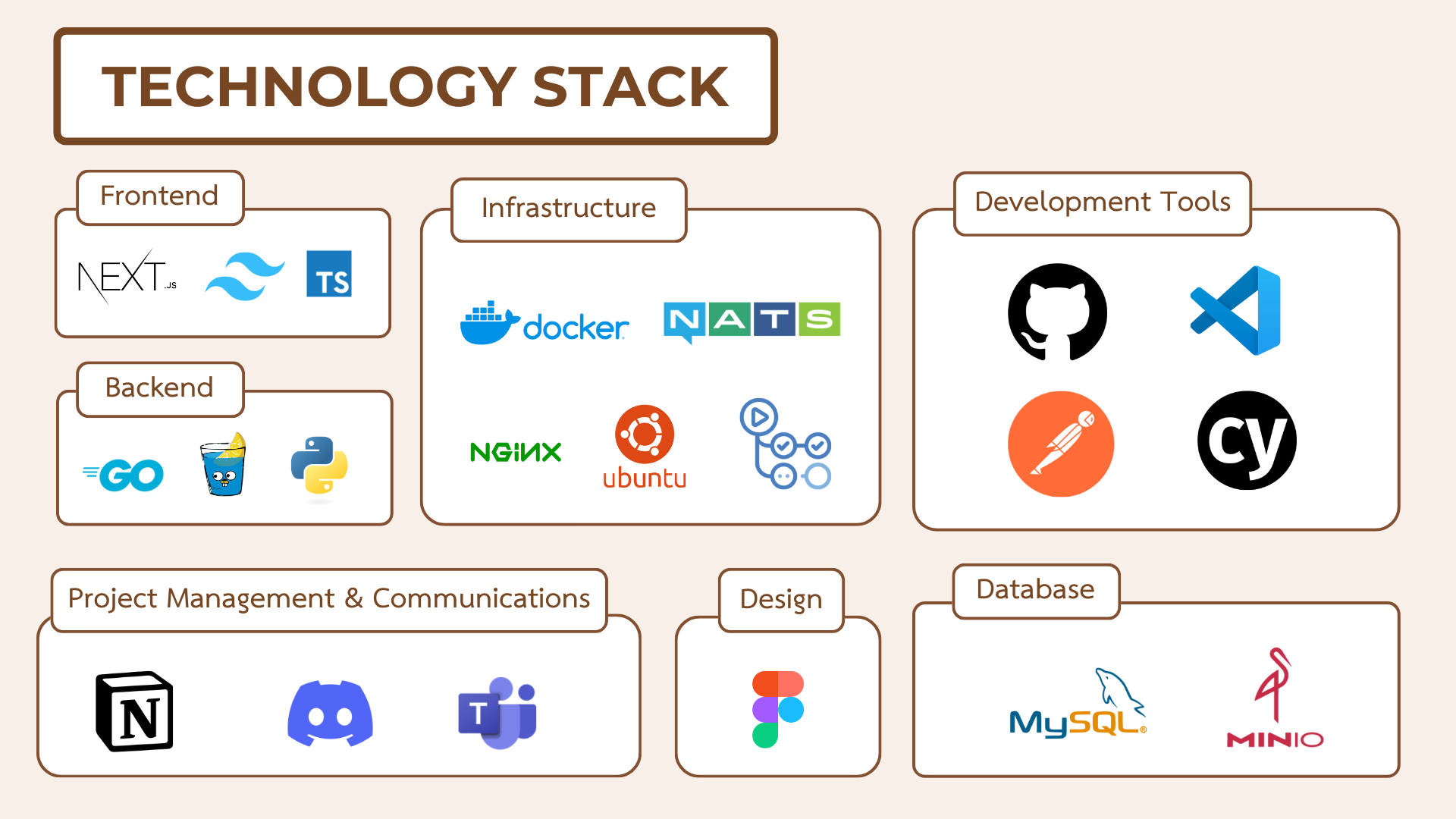 TECHNOLOGY STACK

Frontend

NEXT.JS TS

Backend

GO

Infrastructure

docker NATS

NGINX ubuntu

Development Tools

cy

Project Management & Communications

N

T

Design

Database

MySQL MINIO